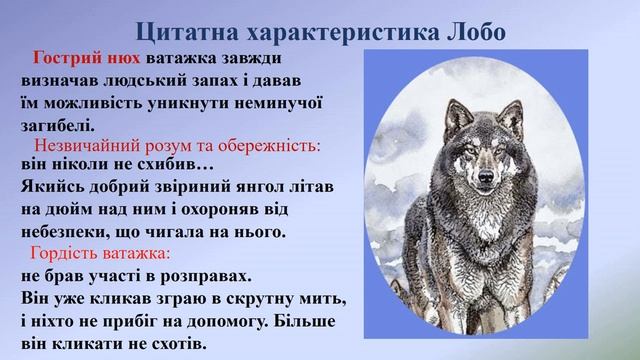 Цитатна характеристика Лобо

Гострий нюх ватажка завжди визначав людський запах і давав їм можливість уникнути неминучої загибелі.

Незвичайний розум та обережність: він ніколи не схибив… Якийсь добрий звіриний янгол літав на дюйм над ним і охороняв від небезпеки, що чигала на нього.

Гордість ватажка: не брав участі в розправах. Він уже кликав зграю в скрутну мить, і ніхто не прибіг на допомогу. Більше він кликати не схотів.